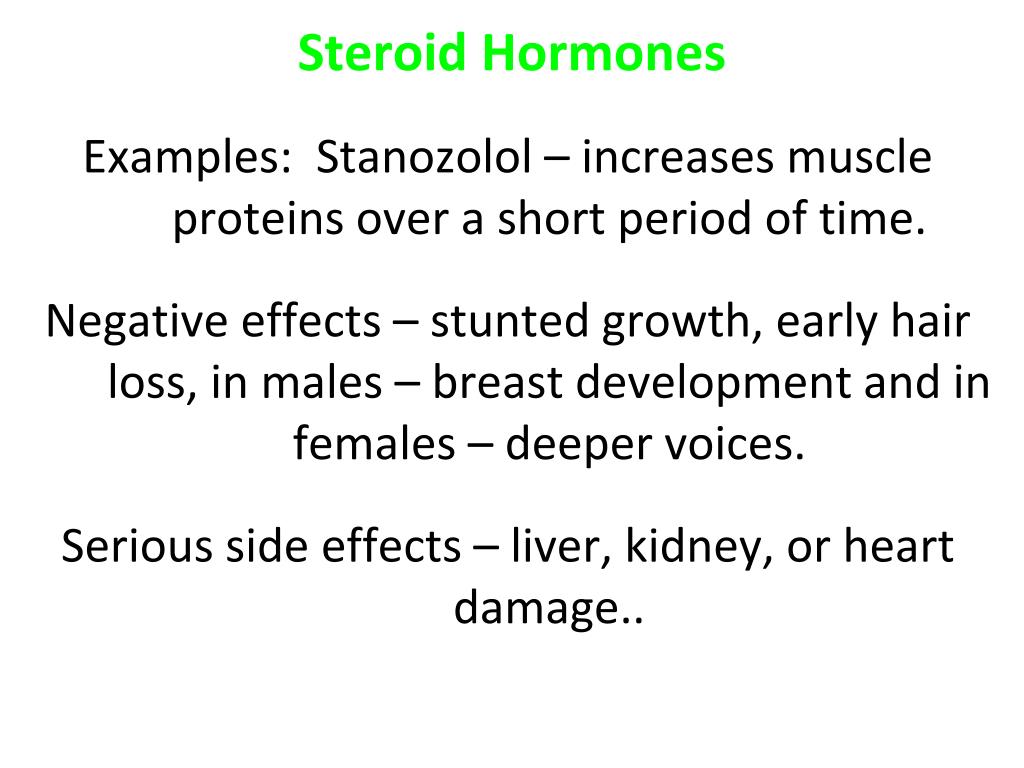 Steroid Hormones

Examples: Stanozolol – increases muscle proteins over a short period of time.

Negative effects – stunted growth, early hair loss, in males – breast development and in females – deeper voices.

Serious side effects – liver, kidney, or heart damage..